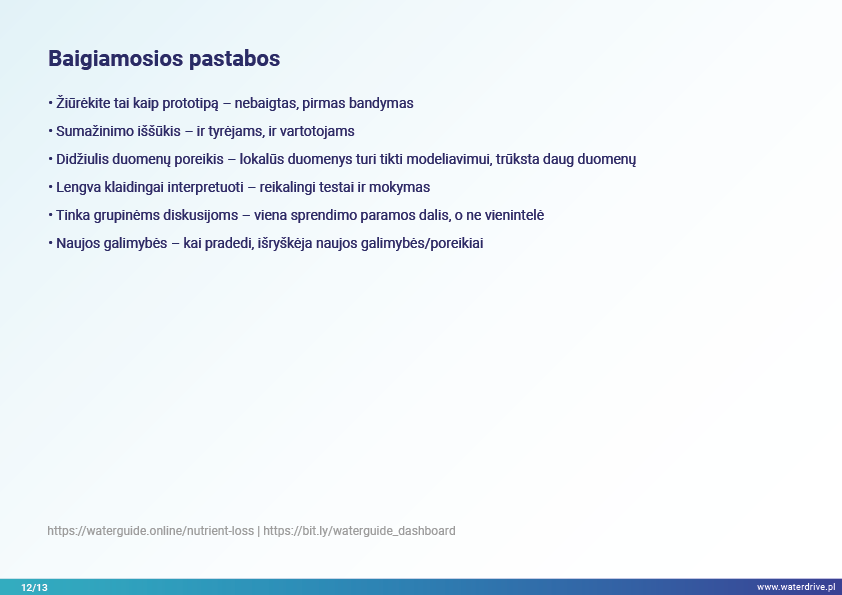 Baigiamosios pastabos

• Žiūrėkite tai kaip prototipą – nebaigtas, pirmas bandymas

• Sumažinimo iššūkis – ir tyrėjams, ir vartotojams

• Didžiulis duomenų poreikis – lokalūs duomenys turi tikti modeliavimui, trūksta daug duomenų

• Lengva klaidingai interpretuoti – reikalingi testai ir mokymas

• Tinka grupinėms diskusijoms – viena sprendimo paramos dalis, o ne vienintelė

• Naujos galimybės – kai pradedi, išryškėja naujos galimybės/poreikiai

https://waterguide.online/nutrient-loss | https://bit.ly/waterguide_dashboard

12/13

www.waterdrive.pl